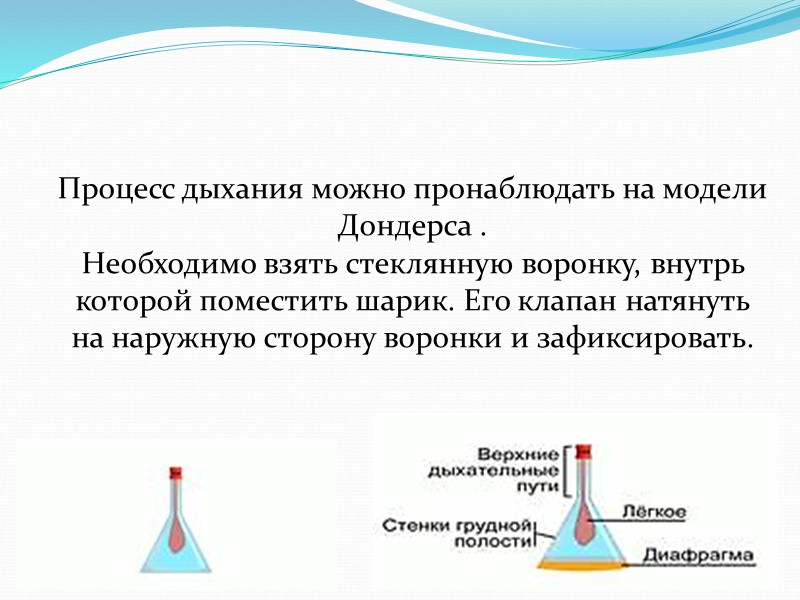 Процесс дыхания можно пронаблюдать на модели Дондерса .
Необходимо взять стеклянную воронку, внутрь которой поместить шарик. Его клапан натянуть на наружную сторону воронки и зафиксировать.

Верхние дыхательные пути
Лёгкое
Стенки грудной полости
Диафрагма